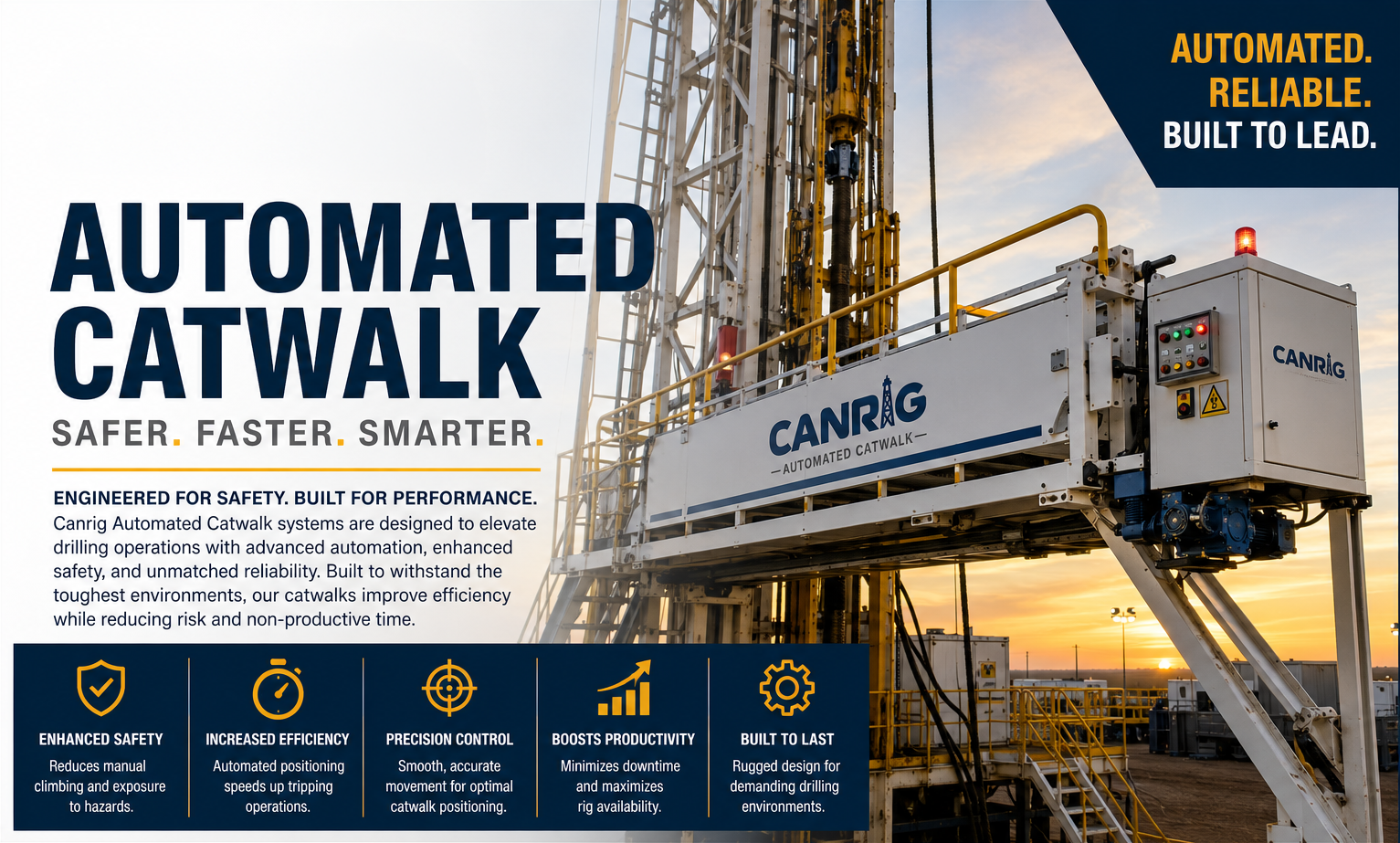 AUTOMATED.
RELIABLE.
BUILT TO LEAD.

AUTOMATED CATWALK

SAFER. FASTER. SMARTER.

ENGINEERED FOR SAFETY. BUILT FOR PERFORMANCE.
Canrig Automated Catwalk systems are designed to elevate drilling operations with advanced automation, enhanced safety, and unmatched reliability. Built to withstand the toughest environments, our catwalks improve efficiency while reducing risk and non-productive time.

CANRIG
AUTOMATED CATWALK

CANRIG

ENHANCED SAFETY
Reduces manual climbing and exposure to hazards.

INCREASED EFFICIENCY
Automated positioning speeds up tripping operations.

PRECISION CONTROL
Smooth, accurate movement for optimal catwalk positioning.

BOOSTS PRODUCTIVITY
Minimizes downtime and maximizes rig availability.

BUILT TO LAST
Rugged design for demanding drilling environments.